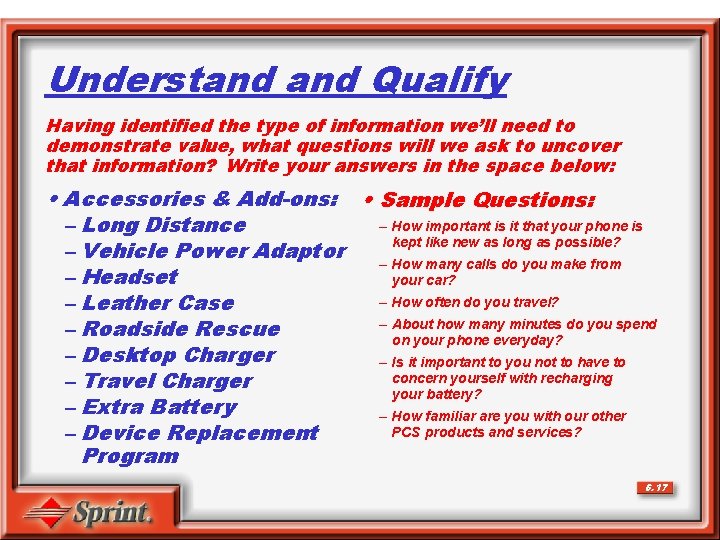 Understand and Qualify

Having identified the type of information we'll need to demonstrate value, what questions will we ask to uncover that information? Write your answers in the space below:

• Accessories & Add-ons:
– Long Distance
– Vehicle Power Adaptor
– Headset
– Leather Case
– Roadside Rescue
– Desktop Charger
– Travel Charger
– Extra Battery
– Device Replacement Program

• Sample Questions:
– How important is it that your phone is kept like new as long as possible?
– How many calls do you make from your car?
– How often do you travel?
– About how many minutes do you spend on your phone everyday?
– Is it important to you not to have to concern yourself with recharging your battery?
– How familiar are you with our other PCS products and services?

6.17

Sprint.